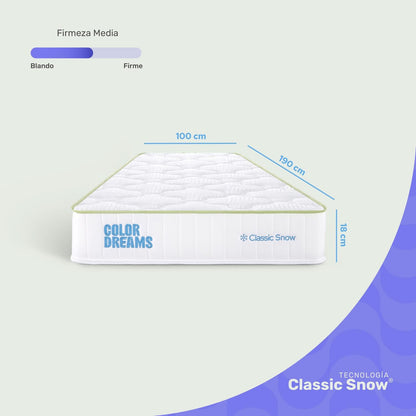 Firmeza Media

Blando

Firme

100 cm

190 cm

18 cm

COLOR DREAMS

Classic Snow

TECNOLOGÍA
Classic Snow®